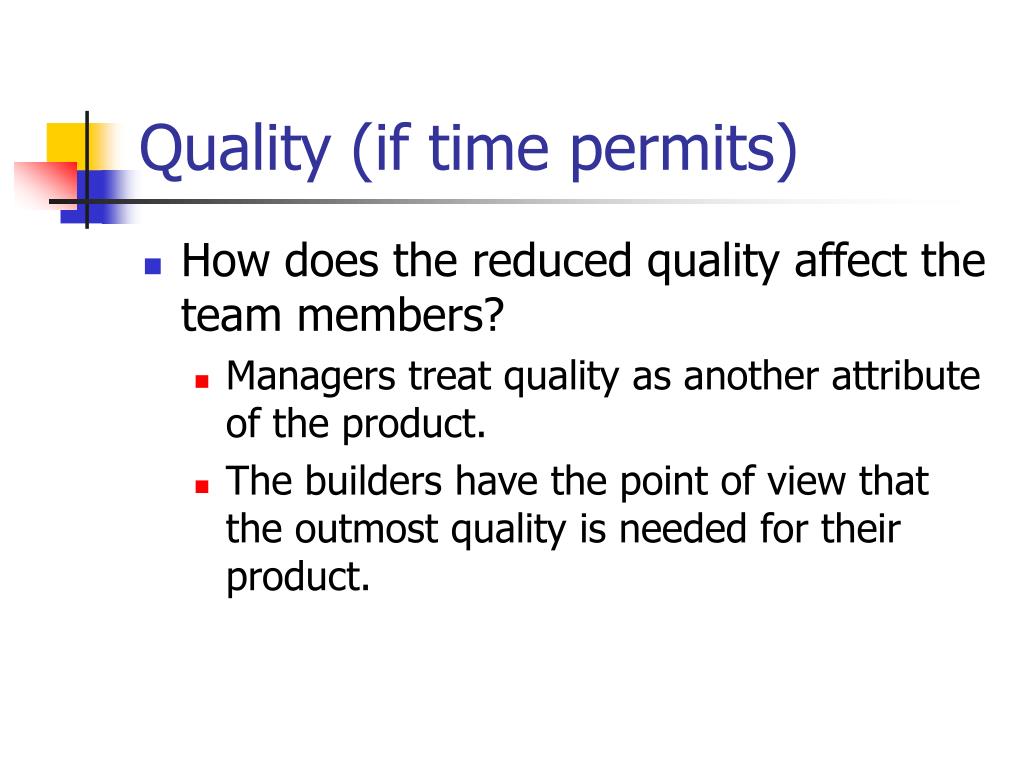 Quality (if time permits)

How does the reduced quality affect the team members?

Managers treat quality as another attribute of the product.

The builders have the point of view that the outmost quality is needed for their product.